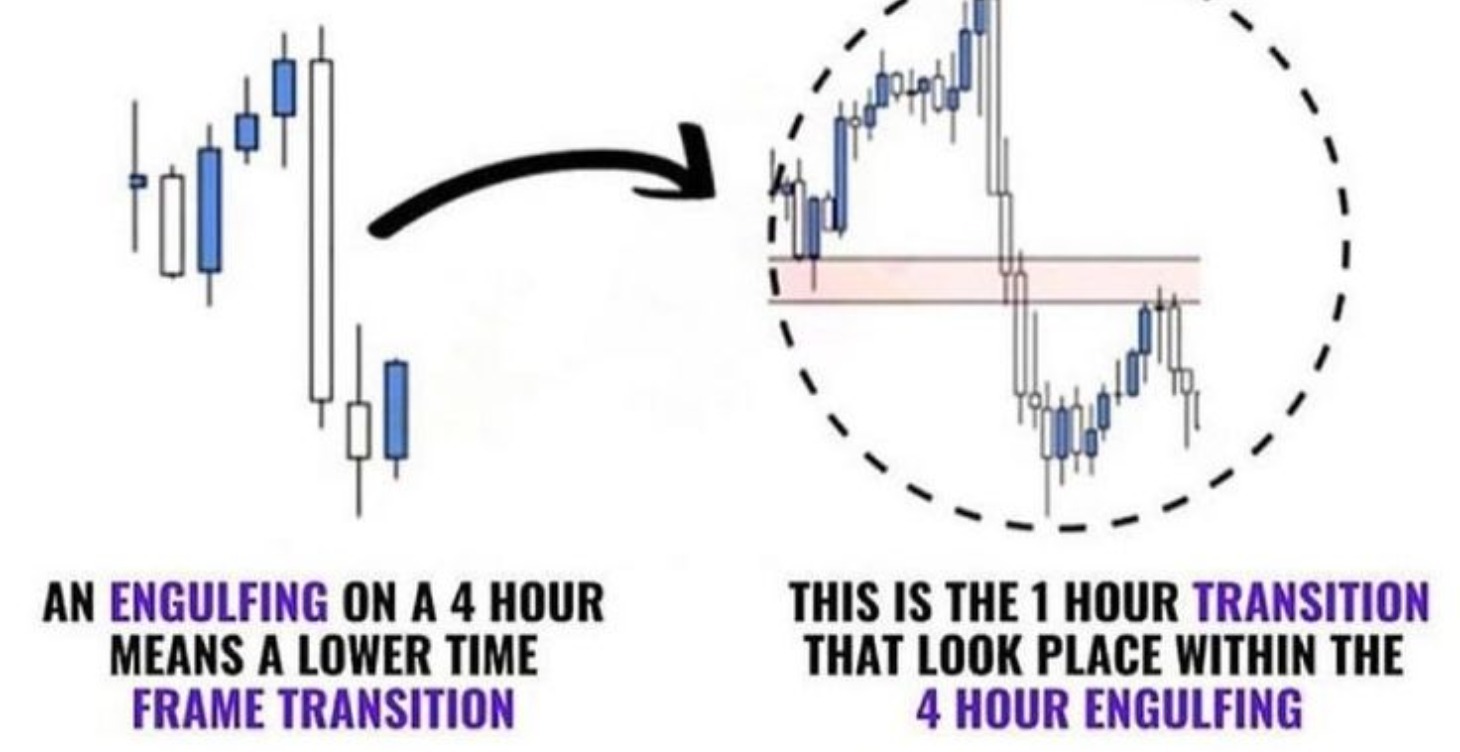 AN ENGULFING ON A 4 HOUR MEANS A LOWER TIME FRAME TRANSITION

THIS IS THE 1 HOUR TRANSITION THAT LOOK PLACE WITHIN THE 4 HOUR ENGULFING